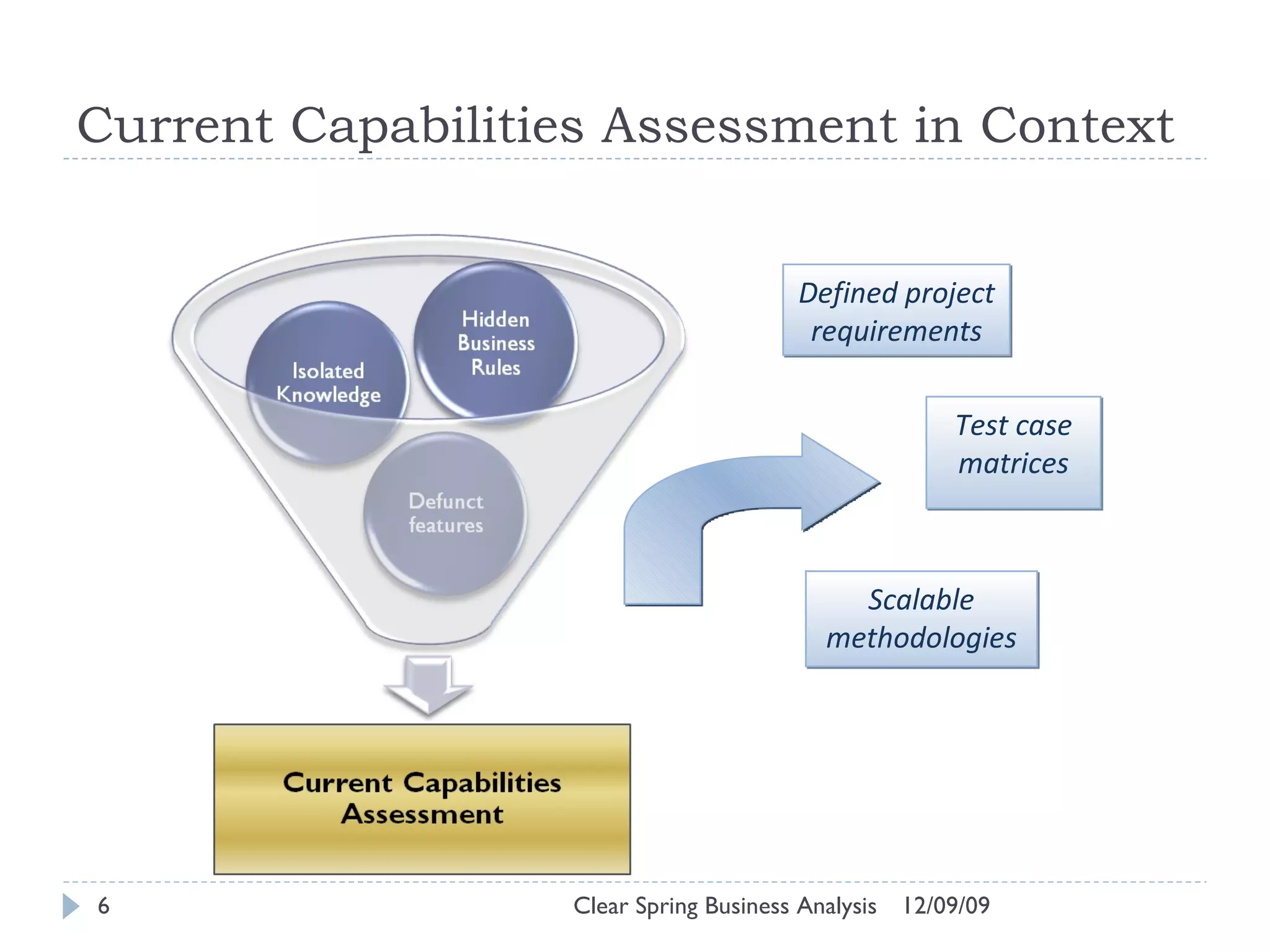 Current Capabilities Assessment in Context

Isolated Knowledge

Hidden Business Rules

Defunct features

Current Capabilities Assessment

Defined project requirements

Test case matrices

Scalable methodologies

6

Clear Spring Business Analysis 12/09/09